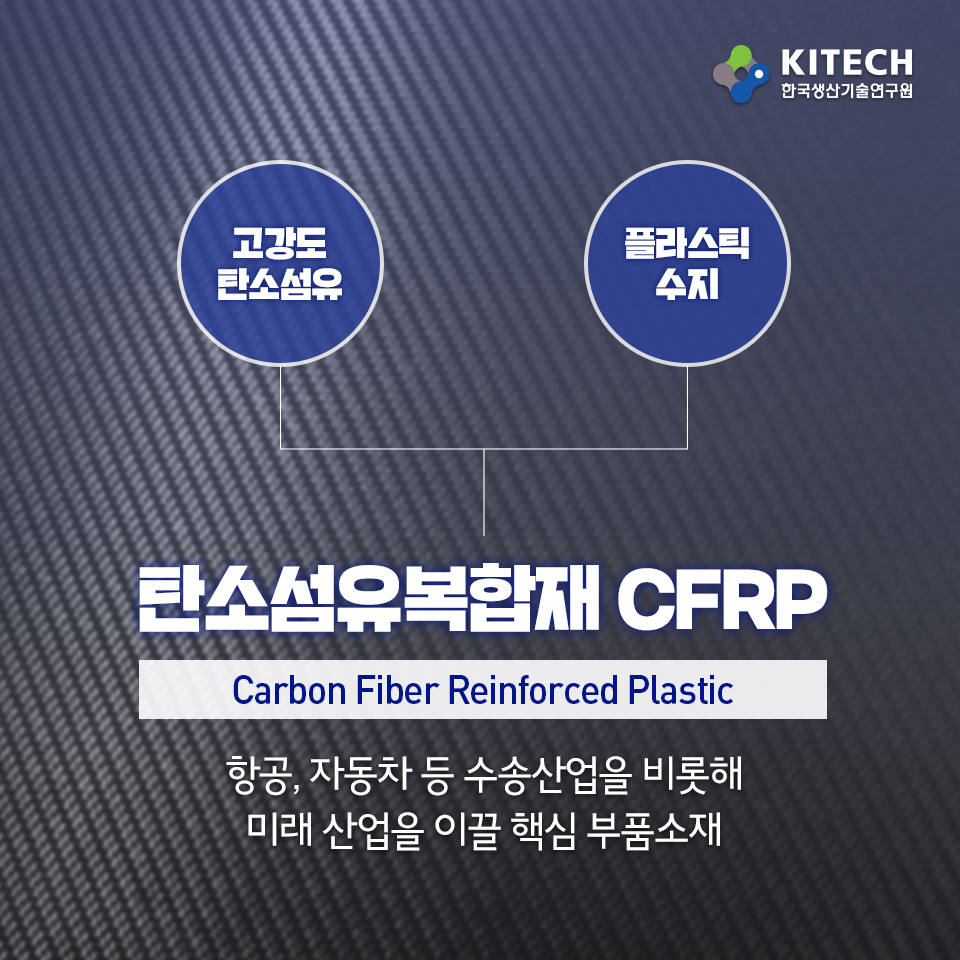 KITECH
한국생산기술연구원

고강도
탄소섬유

플라스틱
수지

탄소섬유복합재 CFRP

Carbon Fiber Reinforced Plastic

항공, 자동차 등 수송산업을 비롯해
미래 산업을 이끌 핵심 부품소재